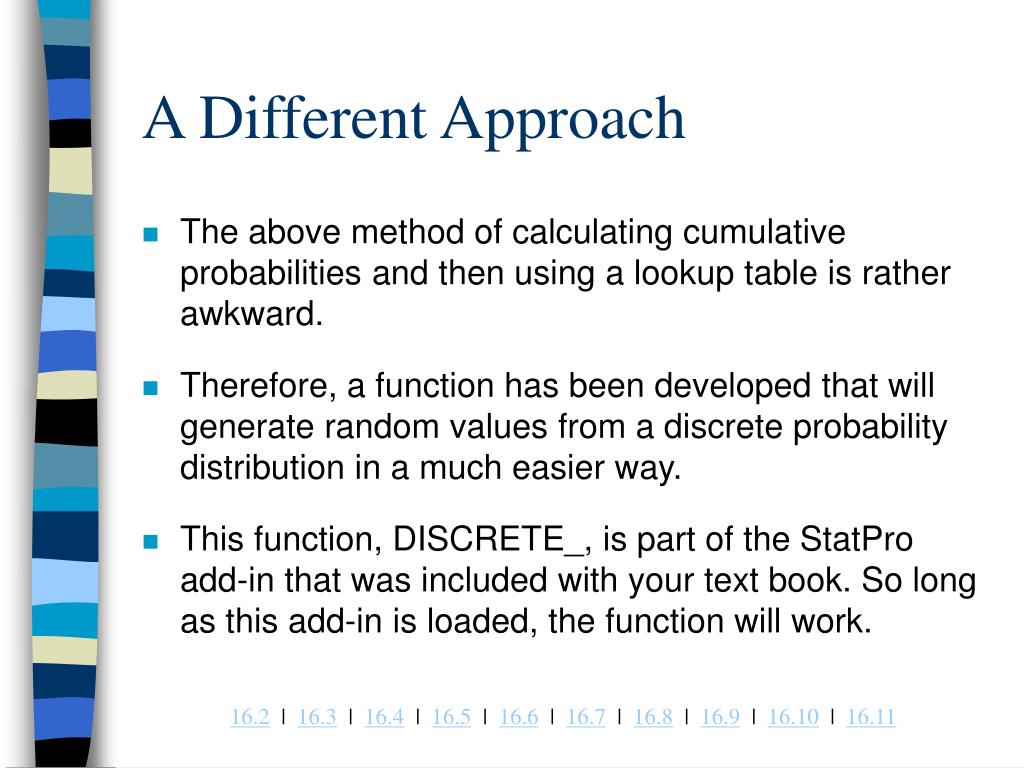 A Different Approach

The above method of calculating cumulative probabilities and then using a lookup table is rather awkward.

Therefore, a function has been developed that will generate random values from a discrete probability distribution in a much easier way.

This function, DISCRETE_, is part of the StatPro add-in that was included with your text book. So long as this add-in is loaded, the function will work.

16.2 | 16.3 | 16.4 | 16.5 | 16.6 | 16.7 | 16.8 | 16.9 | 16.10 | 16.11